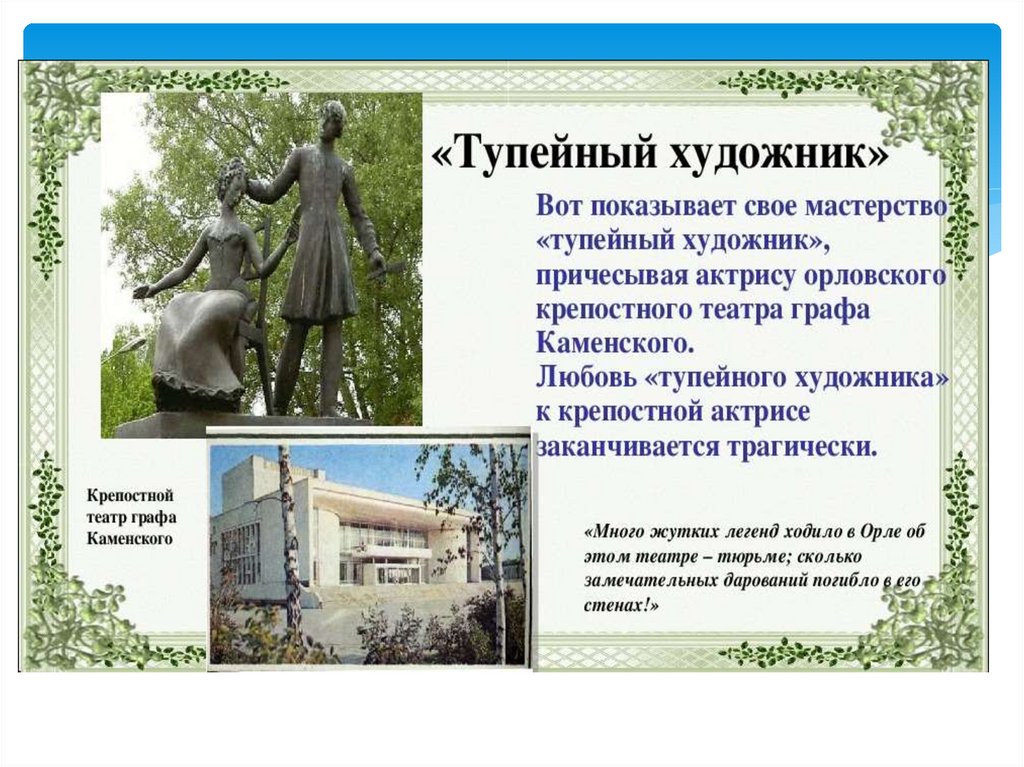 «Тупейный художник»

Вот показывает свое мастерство «тупейный художник», причесывая актрису орловского крепостного театра графа Каменского.
Любовь «тупейного художника» к крепостной актрисе заканчивается трагически.

Крепостной театр графа Каменского

«Много жутких легенд ходило в Орле об этом театре – тюрьме; сколько замечательных дарований погибло в его стенах!»